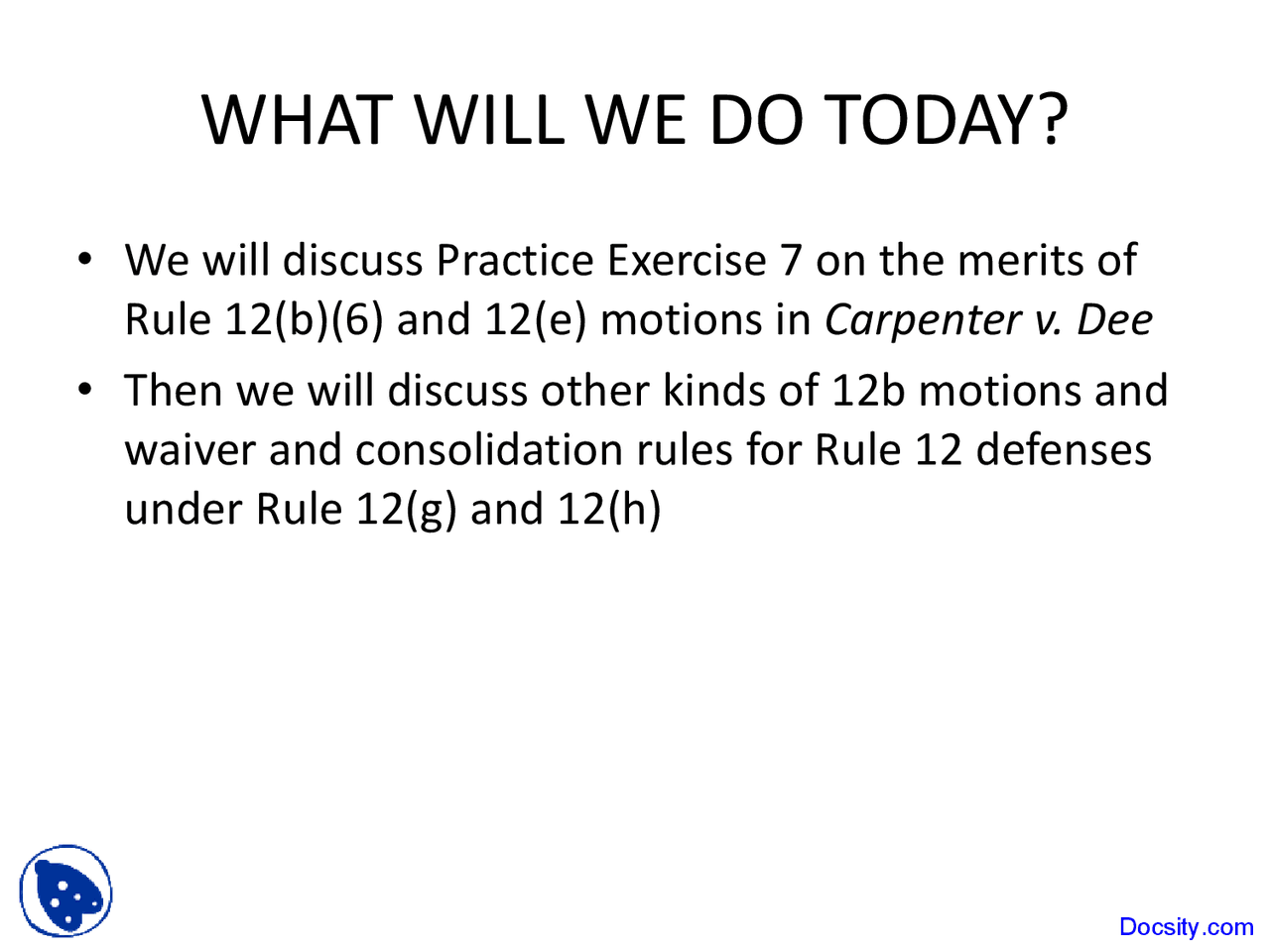 WHAT WILL WE DO TODAY?

• We will discuss Practice Exercise 7 on the merits of Rule 12(b)(6) and 12(e) motions in Carpenter v. Dee

• Then we will discuss other kinds of 12b motions and waiver and consolidation rules for Rule 12 defenses under Rule 12(g) and 12(h)

Docsity.com